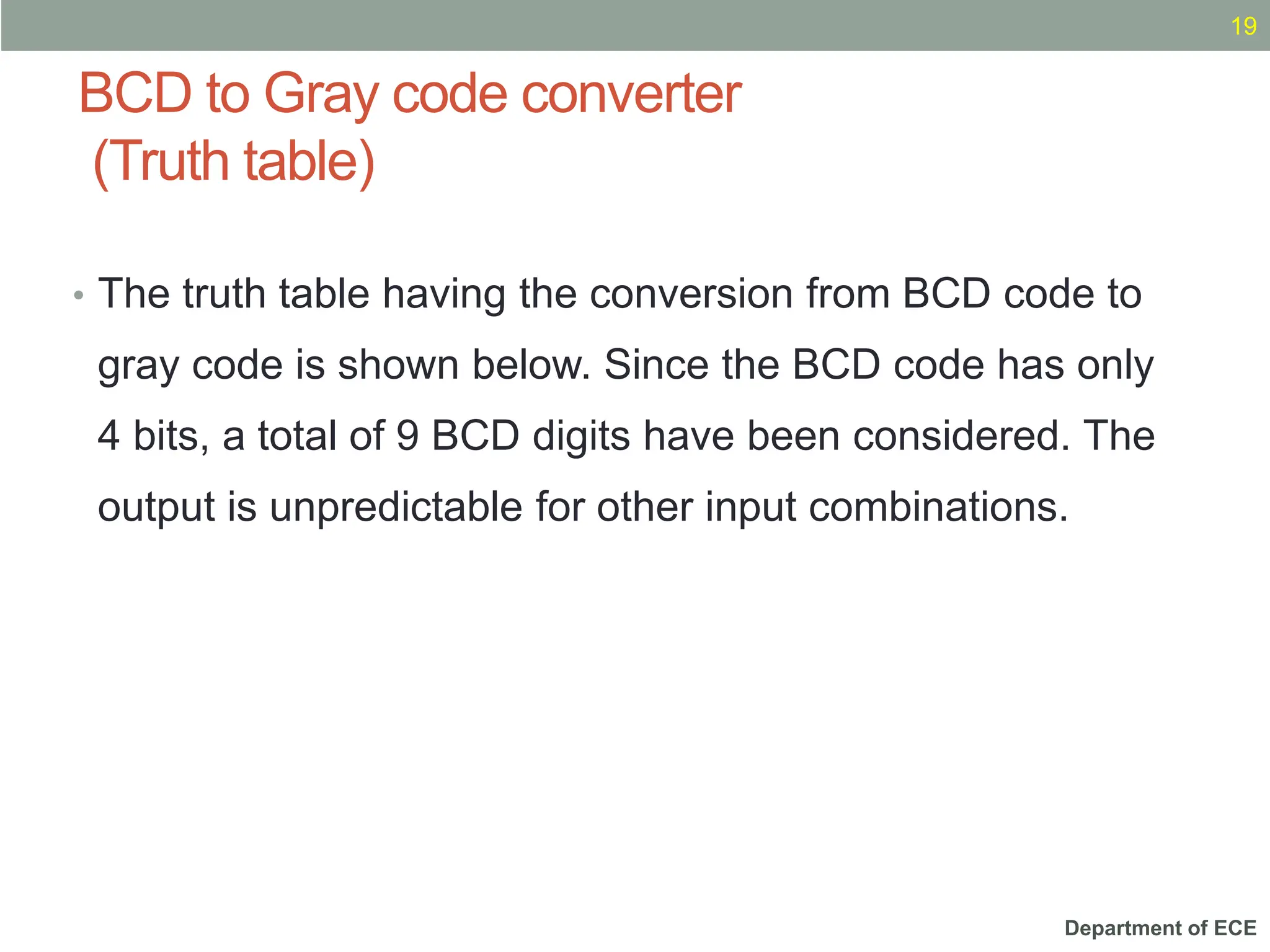 19

BCD to Gray code converter
(Truth table)

• The truth table having the conversion from BCD code to gray code is shown below. Since the BCD code has only 4 bits, a total of 9 BCD digits have been considered. The output is unpredictable for other input combinations.

Department of ECE